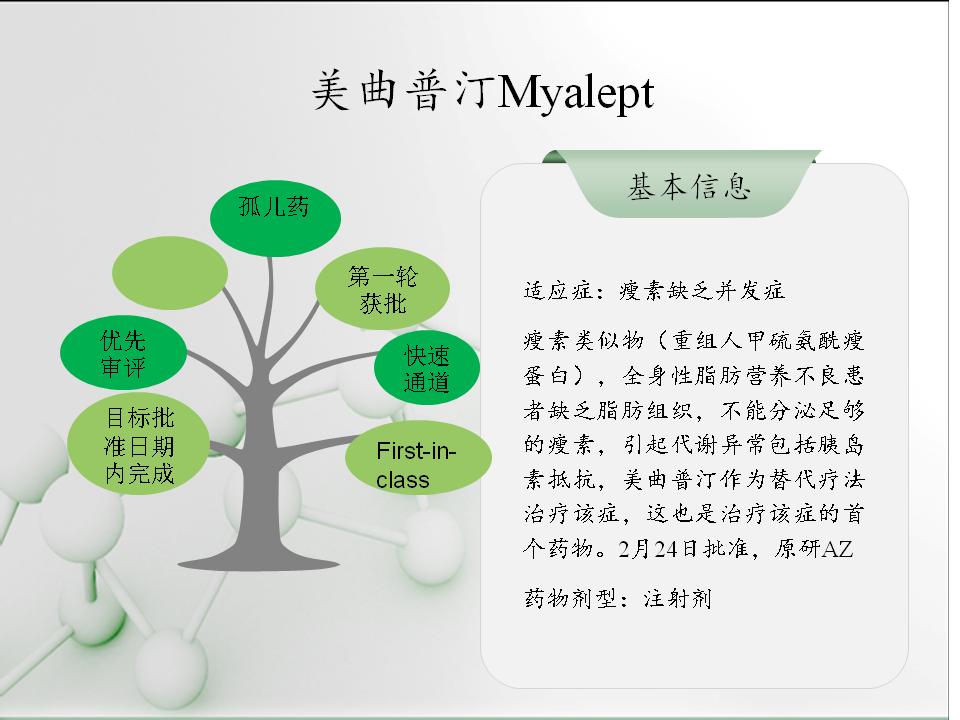 美曲普汀Myalept

孤儿药

第一轮获批

优先审评

快速通道

目标批准日期内完成

First-in-class

基本信息

适应症：瘦素缺乏并发症

瘦素类似物（重组人甲硫氨酰瘦蛋白），全身性脂肪营养不良患者缺乏脂肪组织，不能分泌足够的瘦素，引起代谢异常包括胰岛素抵抗，美曲普汀作为替代疗法治疗该症，这也是治疗该症的首个药物。2月24日批准，原研AZ

药物剂型：注射剂